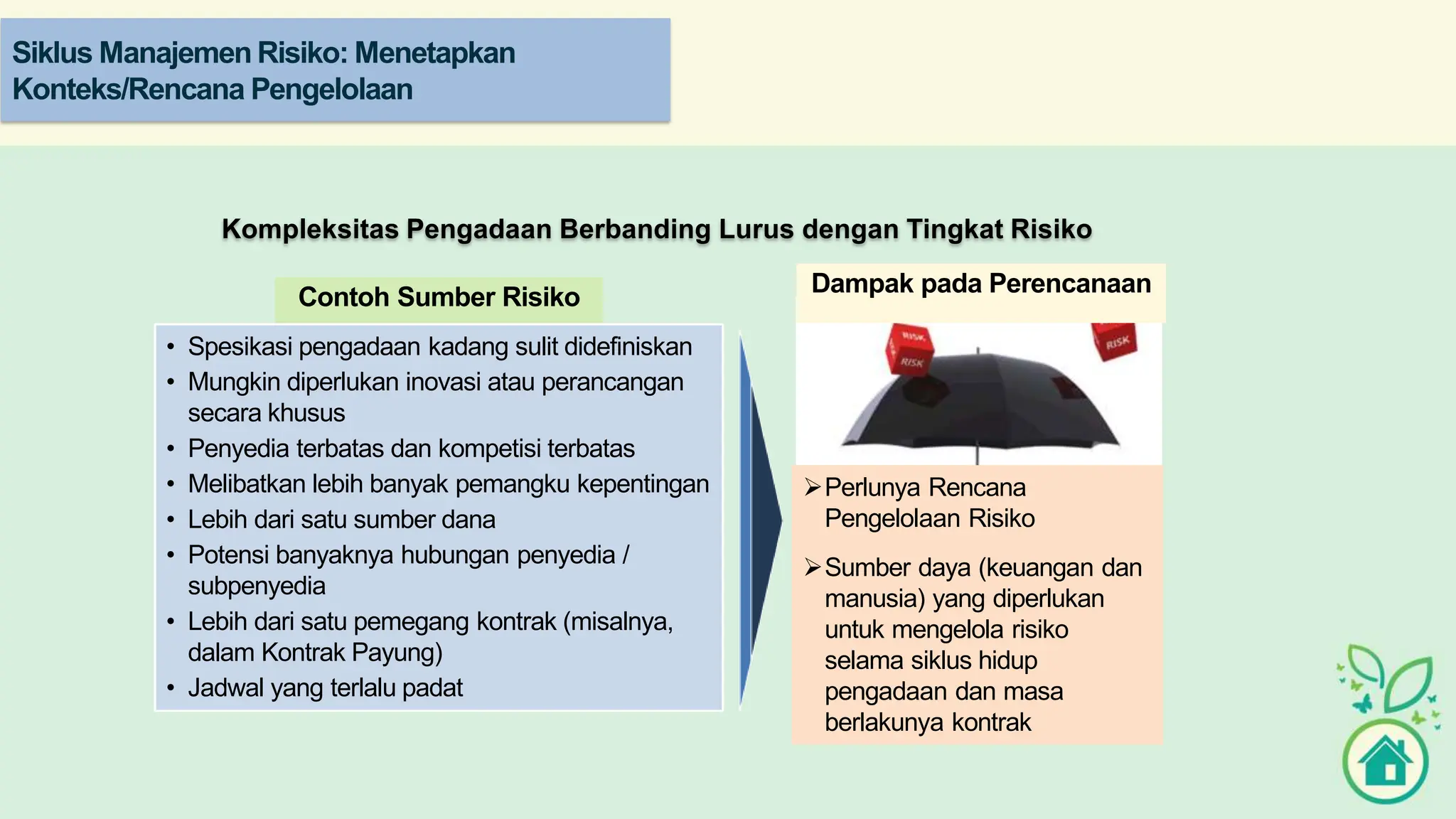 Siklus Manajemen Risiko: Menetapkan Konteks/Rencana Pengelolaan

Kompleksitas Pengadaan Berbanding Lurus dengan Tingkat Risiko

Contoh Sumber Risiko

• Spesikasi pengadaan kadang sulit didefiniskan
• Mungkin diperlukan inovasi atau perancangan secara khusus
• Penyedia terbatas dan kompetisi terbatas
• Melibatkan lebih banyak pemangku kepentingan
• Lebih dari satu sumber dana
• Potensi banyaknya hubungan penyedia / subpenyedia
• Lebih dari satu pemegang kontrak (misalnya, dalam Kontrak Payung)
• Jadwal yang terlalu padat

Dampak pada Perencanaan

RISK
RISK
RISK

➢ Perlunya Rencana Pengelolaan Risiko

➢ Sumber daya (keuangan dan manusia) yang diperlukan untuk mengelola risiko selama siklus hidup pengadaan dan masa berlakunya kontrak